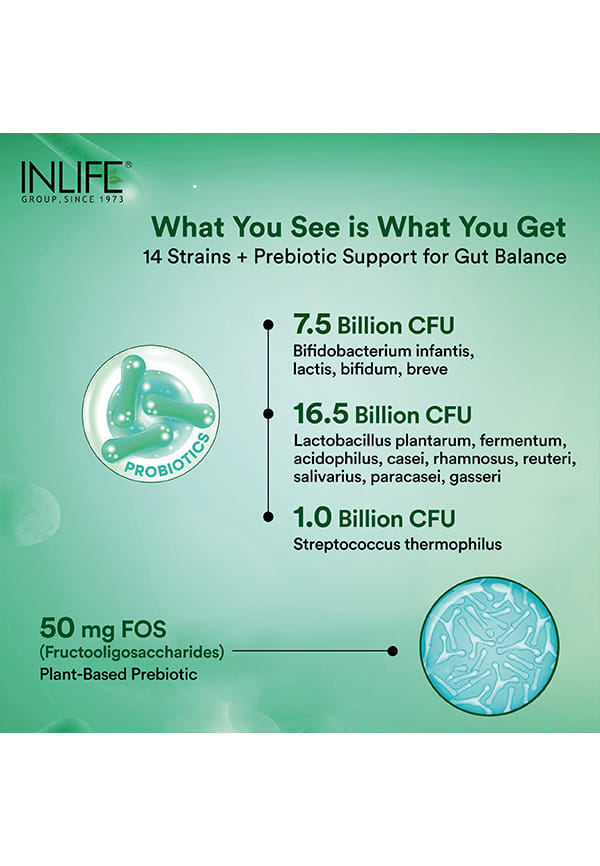 INLIFE®
GROUP, SINCE 1973

What You See is What You Get
14 Strains + Prebiotic Support for Gut Balance

PROBIOTICS

7.5 Billion CFU
Bifidobacterium infantis, lactis, bifidum, breve

16.5 Billion CFU
Lactobacillus plantarum, fermentum, acidophilus, casei, rhamnosus, reuteri, salivarius, paracasei, gasseri

1.0 Billion CFU
Streptococcus thermophilus

50 mg FOS
(Fructooligosaccharides)
Plant-Based Prebiotic